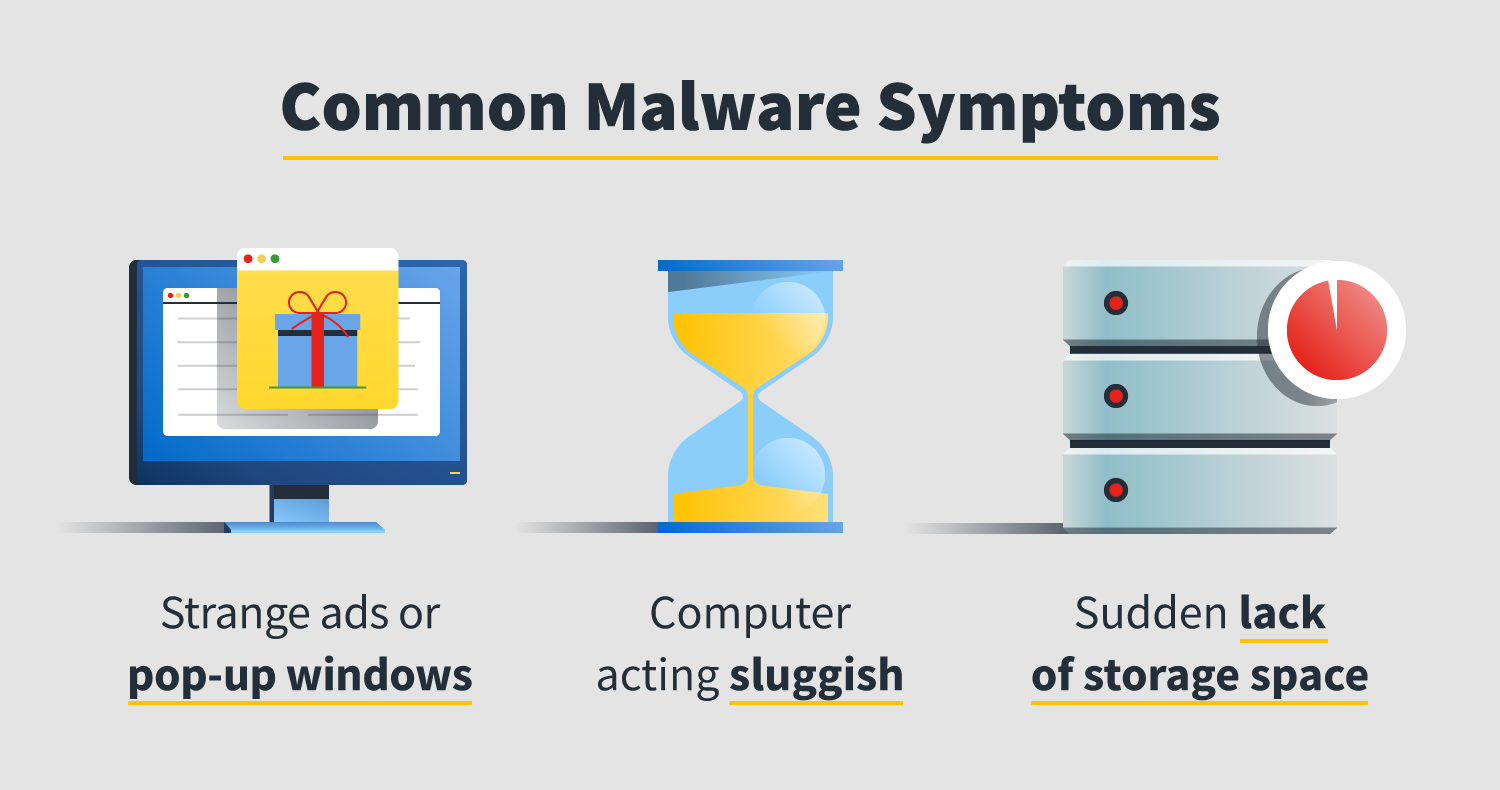 Common Malware Symptoms

Strange ads or pop-up windows

Computer acting sluggish

Sudden lack of storage space